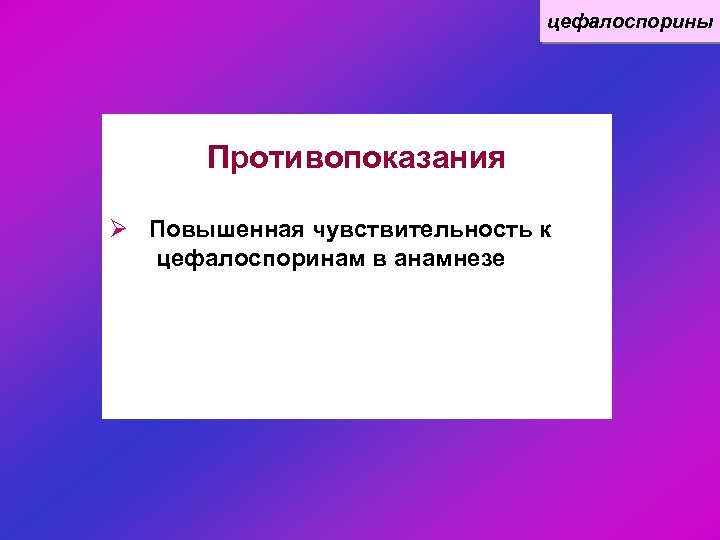 цефалоспорины

Противопоказания

➢ Повышенная чувствительность к цефалоспоринам в анамнезе